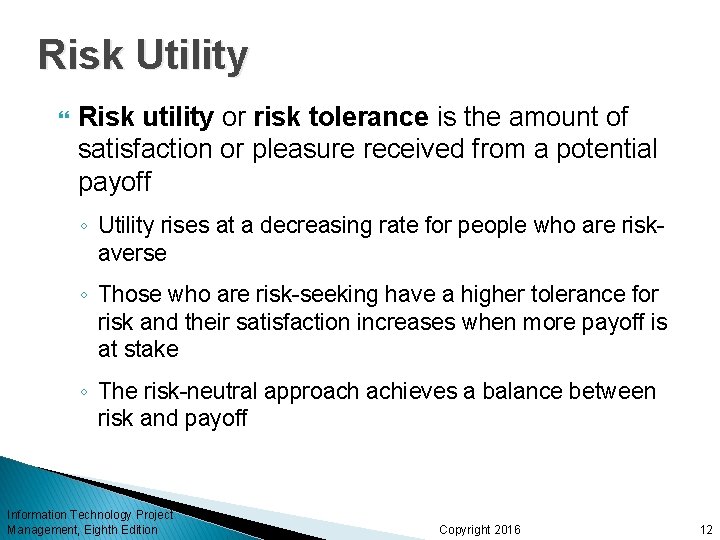 Risk Utility

Risk utility or risk tolerance is the amount of satisfaction or pleasure received from a potential payoff

◦ Utility rises at a decreasing rate for people who are risk-averse

◦ Those who are risk-seeking have a higher tolerance for risk and their satisfaction increases when more payoff is at stake

◦ The risk-neutral approach achieves a balance between risk and payoff

Information Technology Project Management, Eighth Edition

Copyright 2016

12